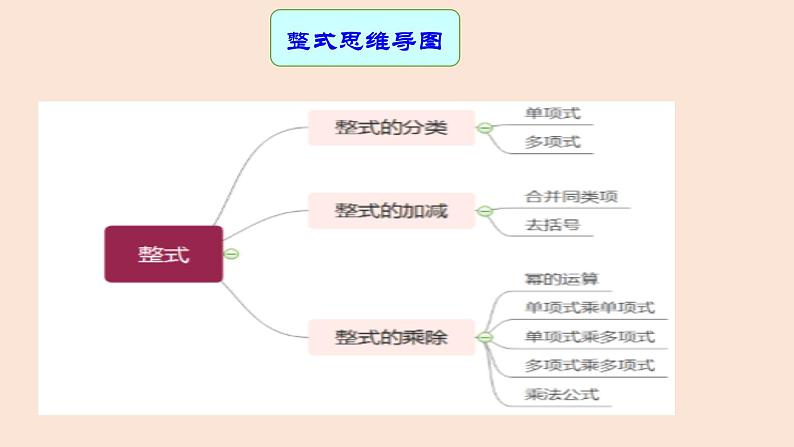 整式思维导图

整式

整式的分类
单项式
多项式

整式的加减
合并同类项
去括号

整式的乘除
幂的运算
单项式乘单项式
单项式乘多项式
多项式乘多项式
乘法公式